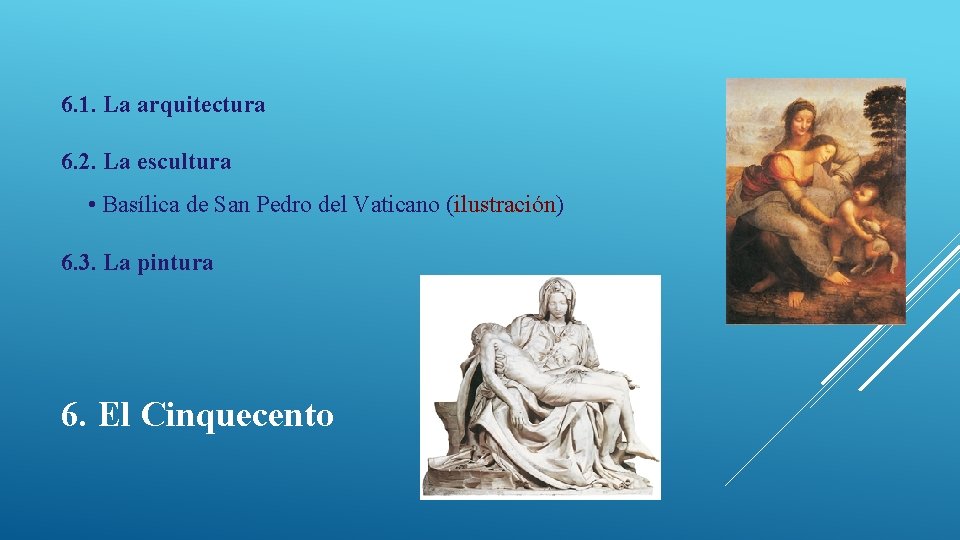 6.1. La arquitectura

6.2. La escultura

• Basílica de San Pedro del Vaticano (ilustración)

6.3. La pintura

6. El Cinquecento